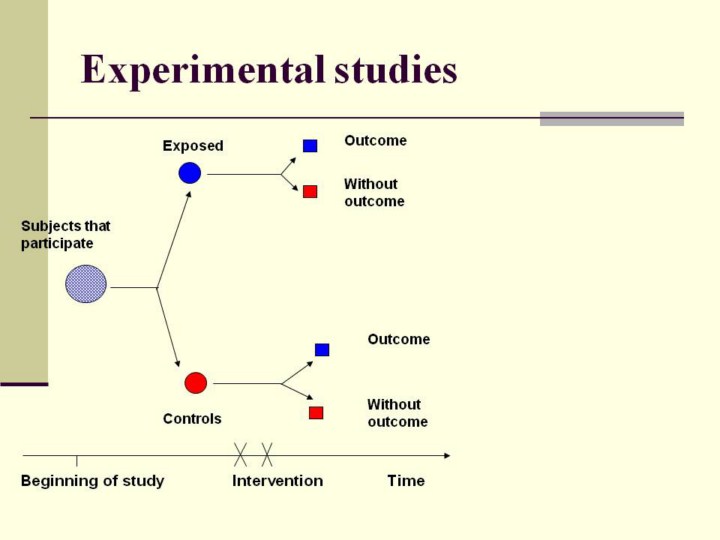 Experimental studies

Exposed

Outcome

Without outcome

Subjects that participate

Outcome

Without outcome

Controls

Beginning of study

Intervention

Time